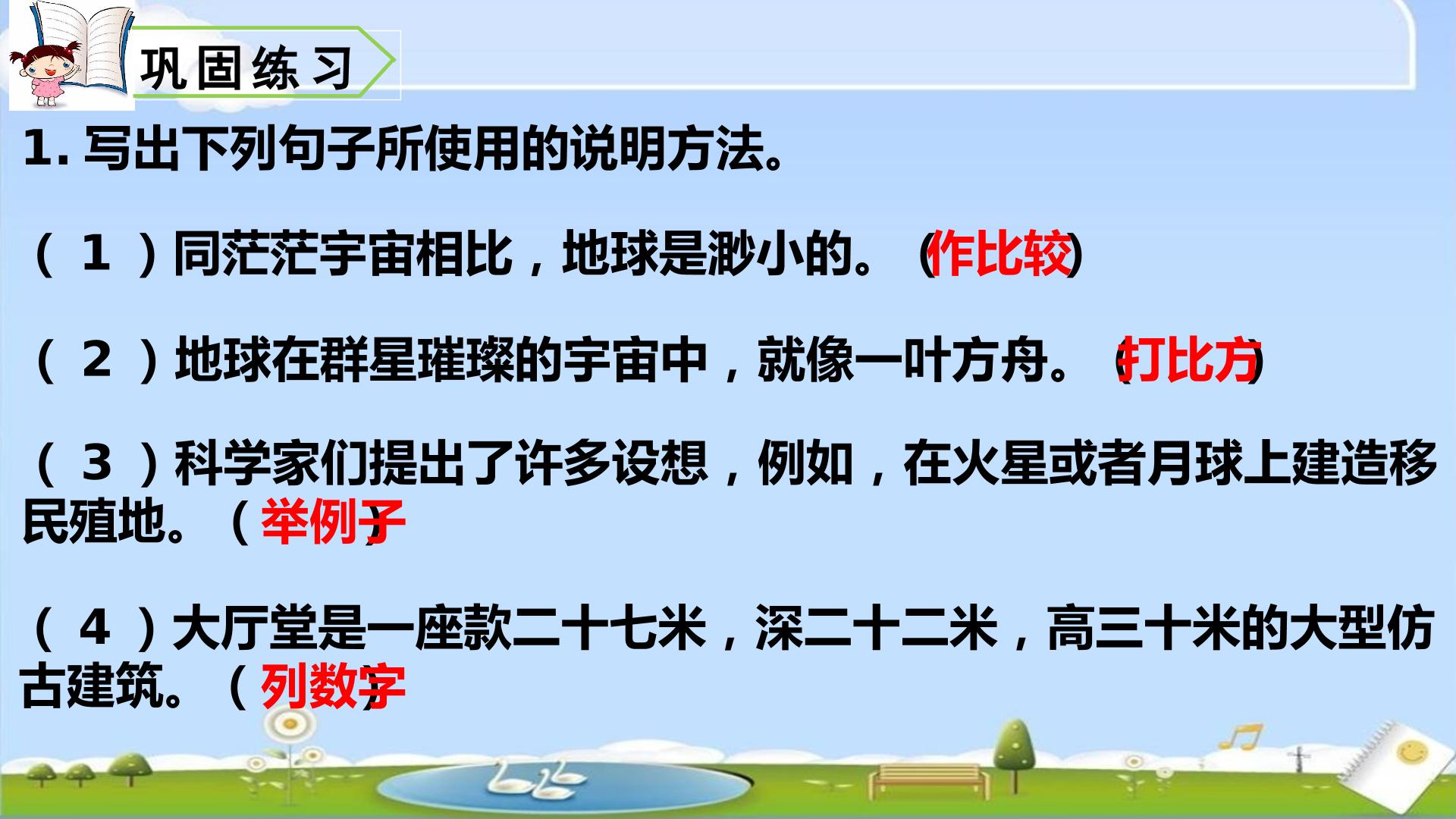 巩固练习

1. 写出下列句子所使用的说明方法。

（ 1 ）同茫茫宇宙相比，地球是渺小的。（作比较）

（ 2 ）地球在群星璀璨的宇宙中，就像一叶方舟。（打比方）

（ 3 ）科学家们提出了许多设想，例如，在火星或者月球上建造移民殖地。（举例子）

（ 4 ）大厅堂是一座款二十七米，深二十二米，高三十米的大型仿古建筑。（列数字）